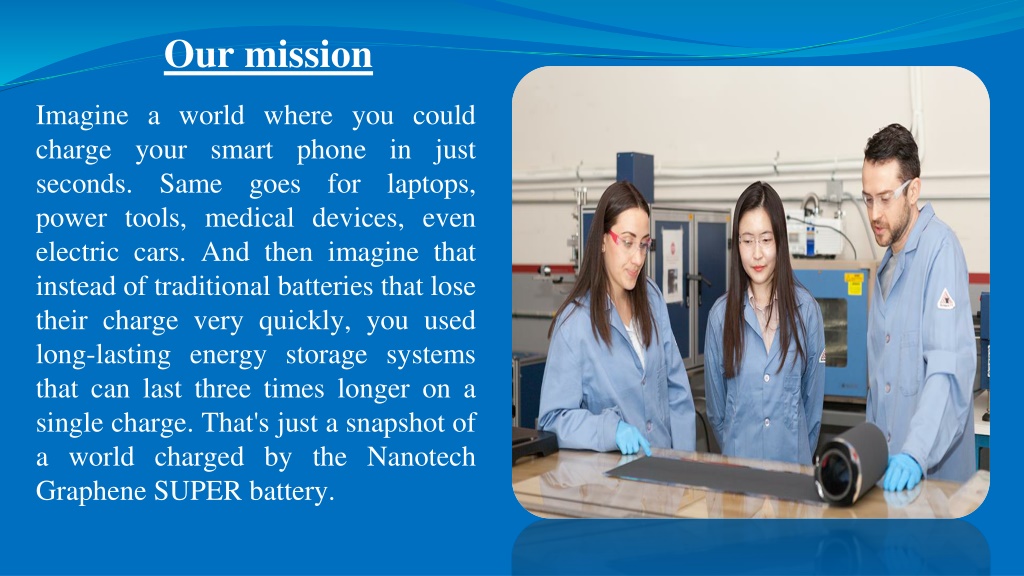 Our mission

Imagine a world where you could charge your smart phone in just seconds. Same goes for laptops, power tools, medical devices, even electric cars. And then imagine that instead of traditional batteries that lose their charge very quickly, you used long-lasting energy storage systems that can last three times longer on a single charge. That's just a snapshot of a world charged by the Nanotech Graphene SUPER battery.